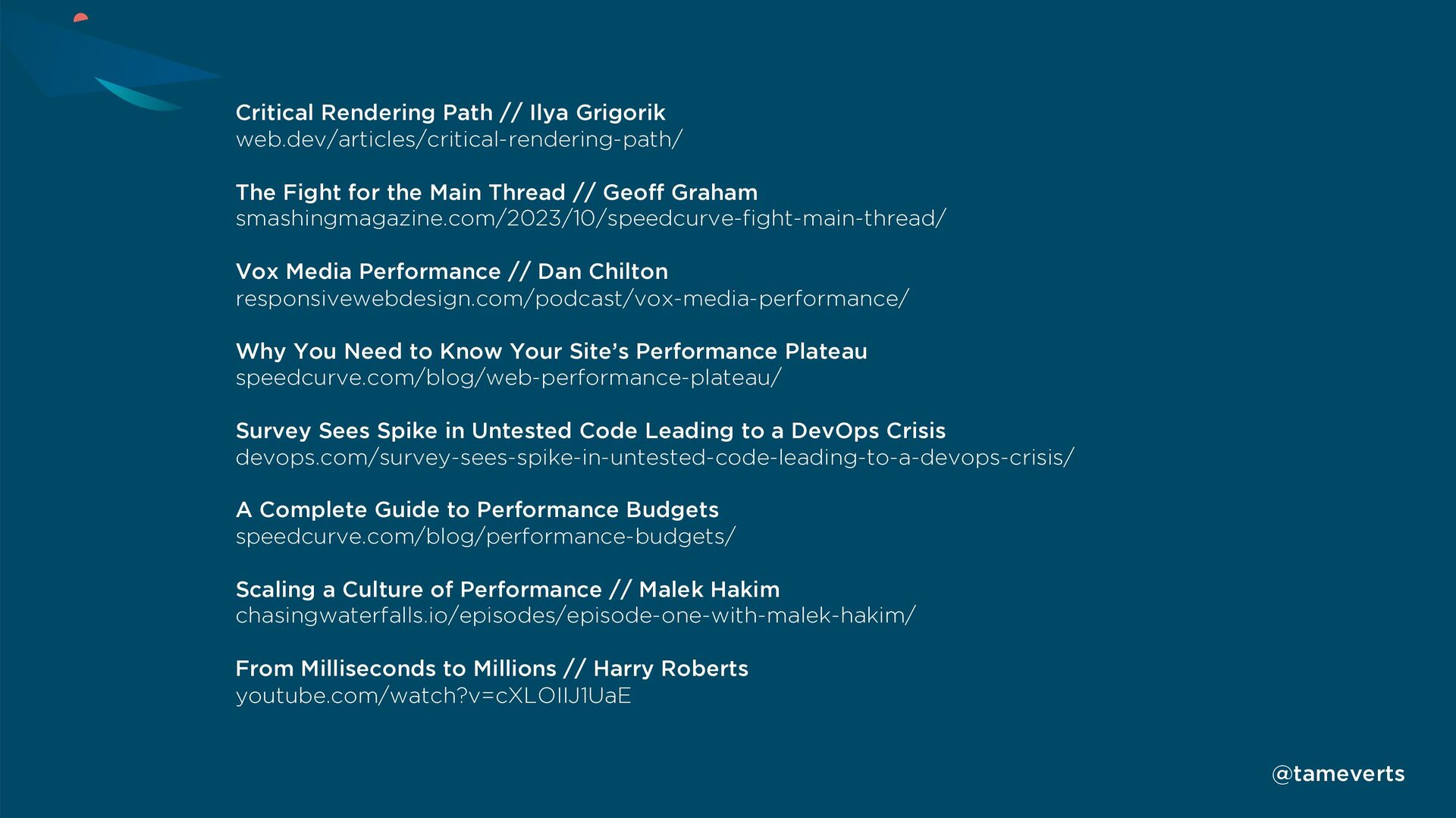 Critical Rendering Path // Ilya Grigorik
web.dev/articles/critical-rendering-path/

The Fight for the Main Thread // Geoff Graham
smashingmagazine.com/2023/10/speedcurve-fight-main-thread/

Vox Media Performance // Dan Chilton
responsivewebdesign.com/podcast/vox-media-performance/

Why You Need to Know Your Site's Performance Plateau
speedcurve.com/blog/web-performance-plateau/

Survey Sees Spike in Untested Code Leading to a DevOps Crisis
devops.com/survey-sees-spike-in-untested-code-leading-to-a-devops-crisis/

A Complete Guide to Performance Budgets
speedcurve.com/blog/performance-budgets/

Scaling a Culture of Performance // Malek Hakim
chasingwaterfalls.io/episodes/episode-one-with-malek-hakim/

From Milliseconds to Millions // Harry Roberts
youtube.com/watch?v=cXLOIIJ1UaE

@tameverts